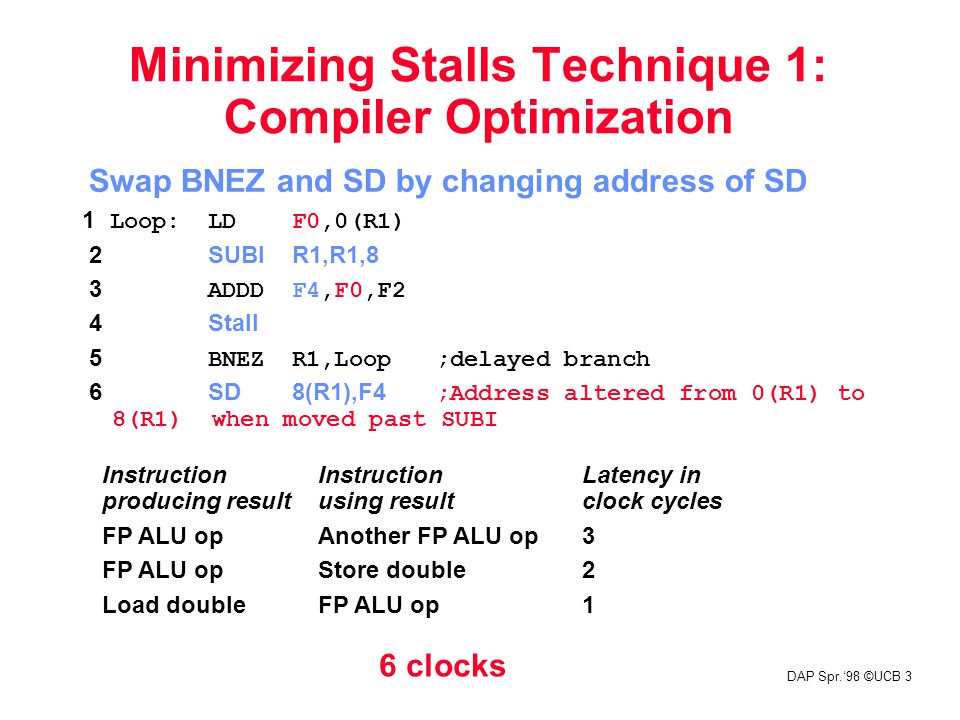 Minimizing Stalls Technique 1: Compiler Optimization

Swap BNEZ and SD by changing address of SD

1 Loop: LD F0,0(R1)
2 SUBI R1,R1,8
3 ADDD F4,F0,F2
4 Stall
5 BNEZ R1,Loop ;delayed branch
6 SD 8(R1),F4 ;Address altered from 0(R1) to 8(R1) when moved past SUBI

| Instruction producing result | Instruction using result | Latency in clock cycles |
|---|---|---|
| FP ALU op | Another FP ALU op | 3 |
| FP ALU op | Store double | 2 |
| Load double | FP ALU op | 1 |

6 clocks

DAP Spr.'98 ©UCB 3